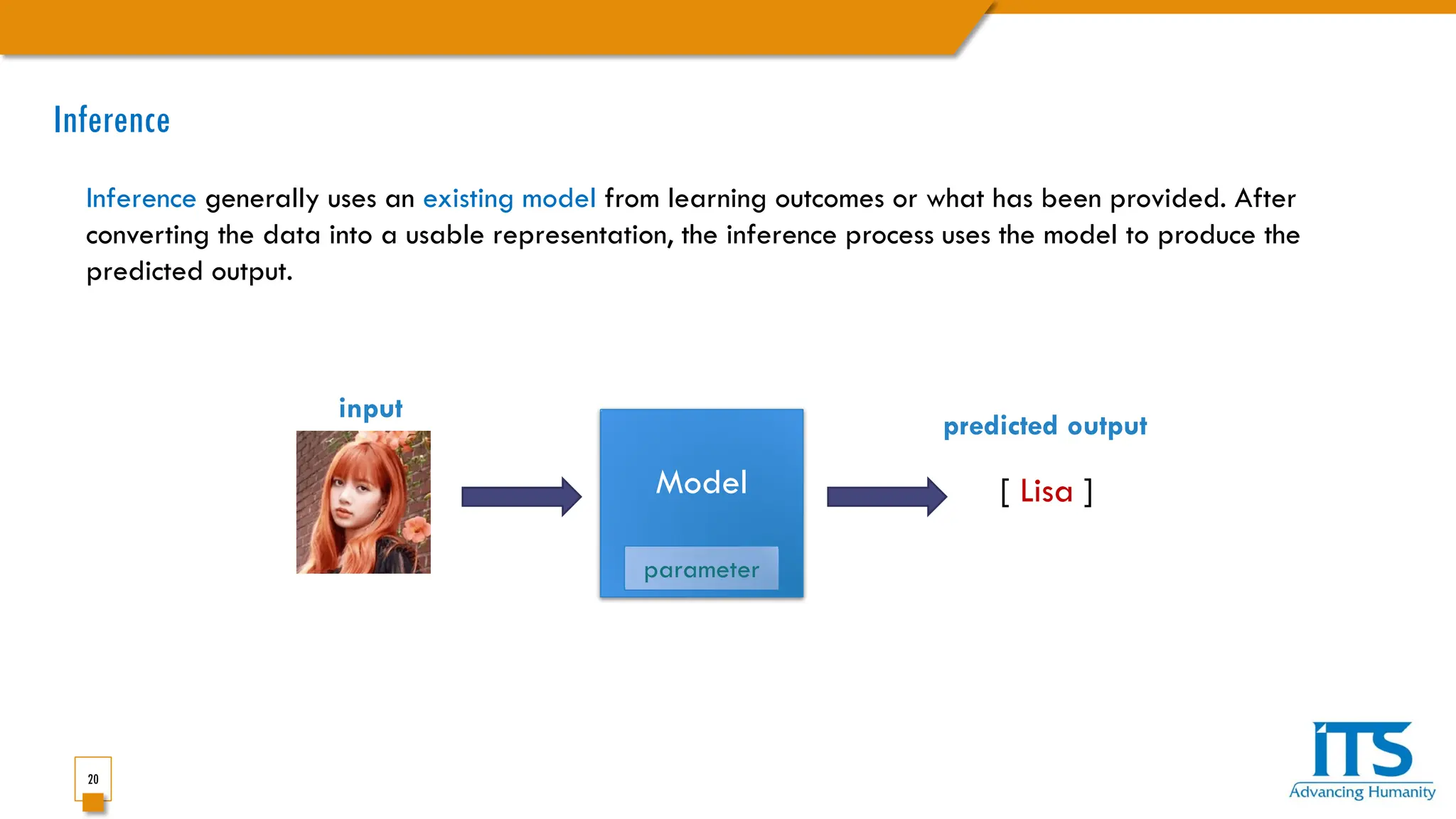 Inference

Inference generally uses an existing model from learning outcomes or what has been provided. After converting the data into a usable representation, the inference process uses the model to produce the predicted output.

input

Model

parameter

predicted output

[ Lisa ]

20

ITS
Advancing Humanity